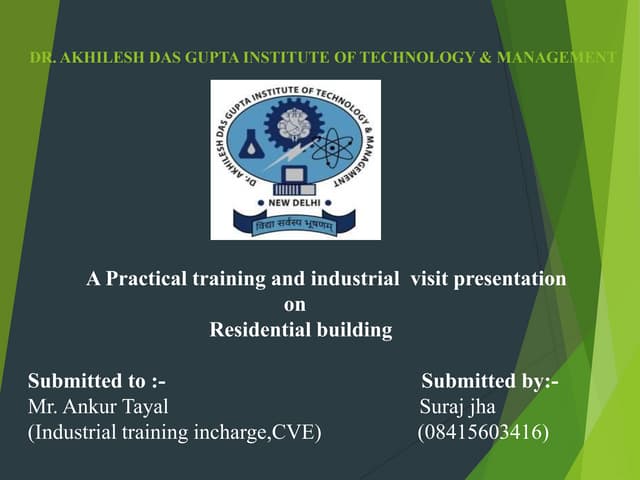 DR. AKHILESH DAS GUPTA INSTITUTE OF TECHNOLOGY & MANAGEMENT

DR. AKHILESH DAS GUPTA INSTITUTE OF TECHNOLOGY & MANAGEMENT
NEW DELHI
विद्या सर्वस्य भूषणम्

A Practical training and industrial visit presentation
on
Residential building

Submitted to :-
Mr. Ankur Tayal
(Industrial training incharge,CVE)

Submitted by:-
Suraj jha
(08415603416)